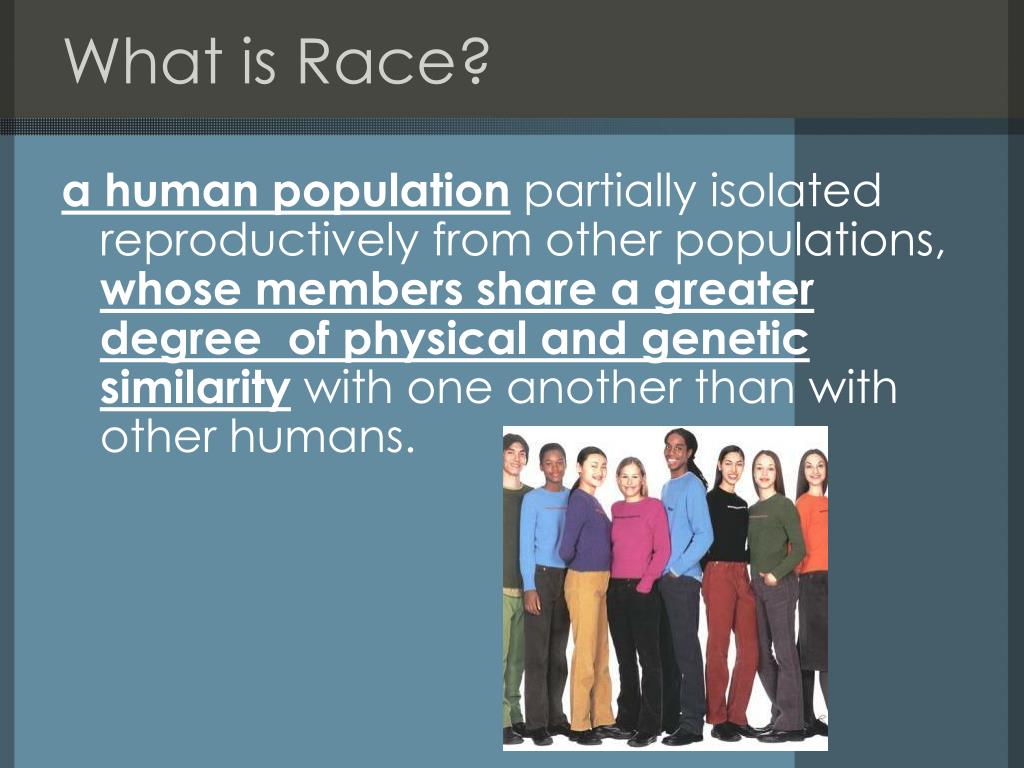 What is Race?

a human population partially isolated reproductively from other populations, whose members share a greater degree  of physical and genetic similarity with one another than with other humans.